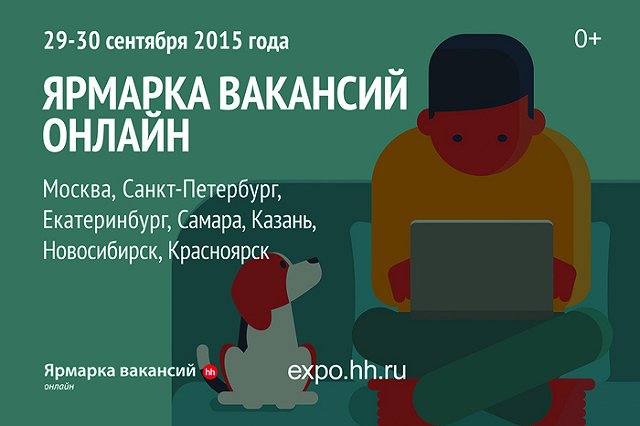 29-30 сентября 2015 года

0+

ЯРМАРКА ВАКАНСИЙ ОНЛАЙН

Москва, Санкт-Петербург, Екатеринбург, Самара, Казань, Новосибирск, Красноярск

Ярмарка вакансий hh онлайн

expo.hh.ru